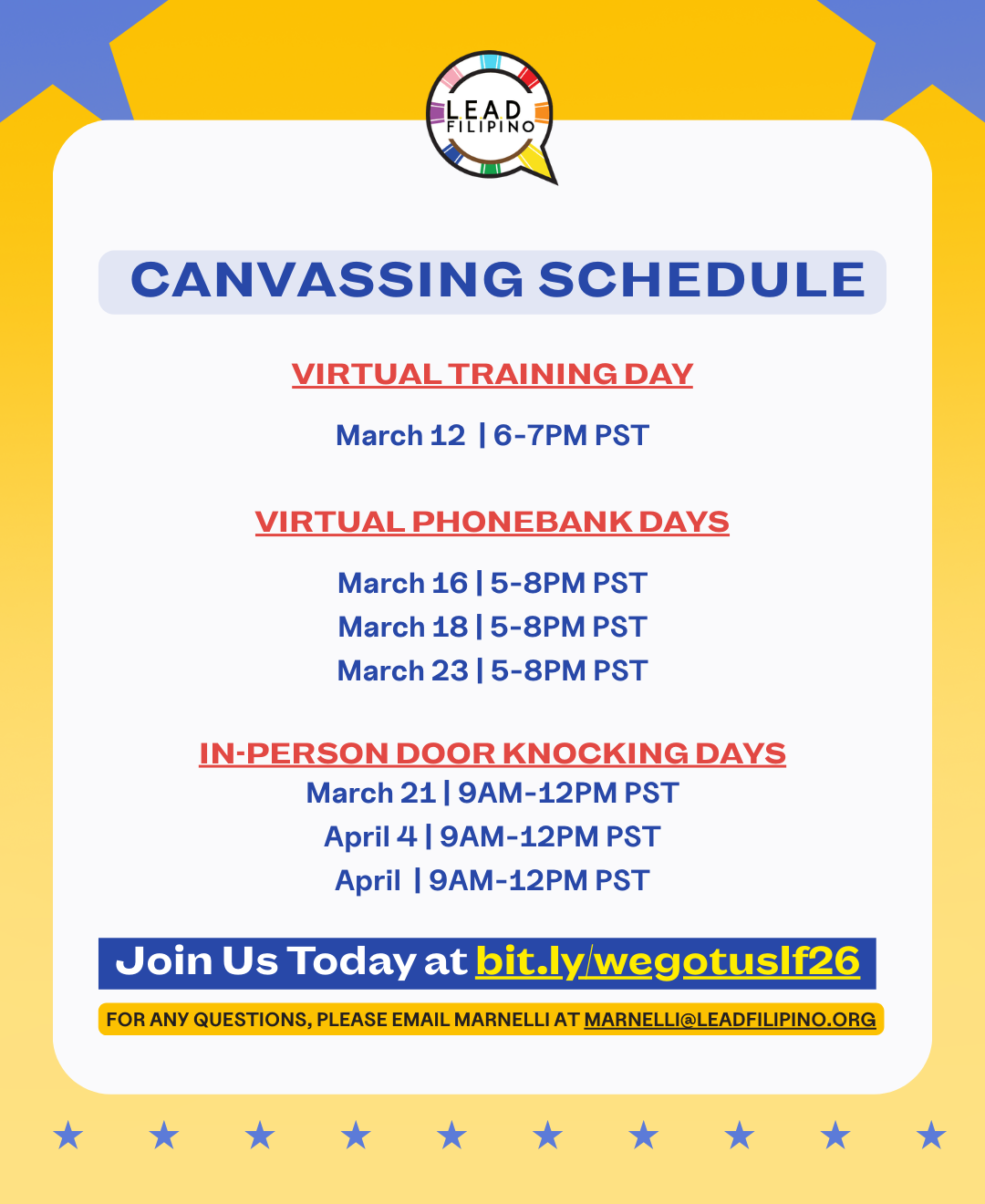 LEAD FILIPINO

CANVASSING SCHEDULE

VIRTUAL TRAINING DAY

March 12 | 6-7PM PST

VIRTUAL PHONEBANK DAYS

March 16 | 5-8PM PST
March 18 | 5-8PM PST
March 23 | 5-8PM PST

IN-PERSON DOOR KNOCKING DAYS
March 21 | 9AM-12PM PST
April 4 | 9AM-12PM PST
April | 9AM-12PM PST

Join Us Today at bit.ly/wegotuslf26

FOR ANY QUESTIONS, PLEASE EMAIL MARNELLI AT MARNELLI@LEADFILIPINO.ORG